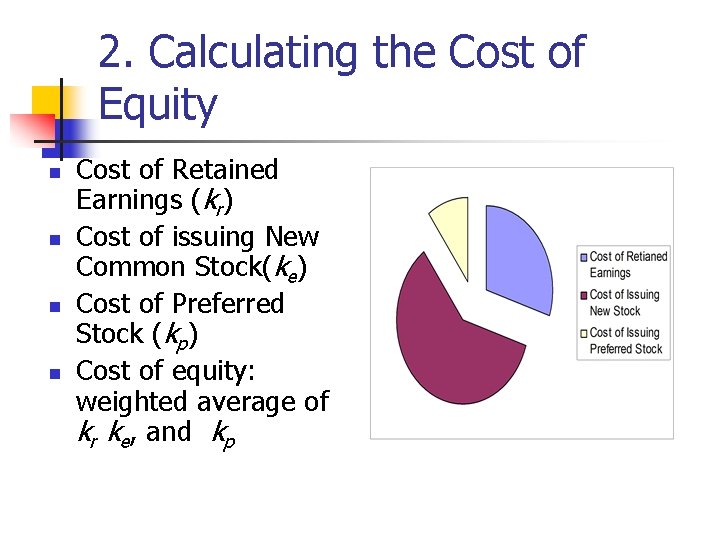 2. Calculating the Cost of Equity

- Cost of Retained Earnings ($k_r$)
- Cost of issuing New Common Stock($k_e$)
- Cost of Preferred Stock ($k_p$)
- Cost of equity: weighted average of $k_r$, $k_e$, and $k_p$

Cost of Retianed Earnings
Cost of Issuing New Stock
Cost of Issuing Preferred Stock